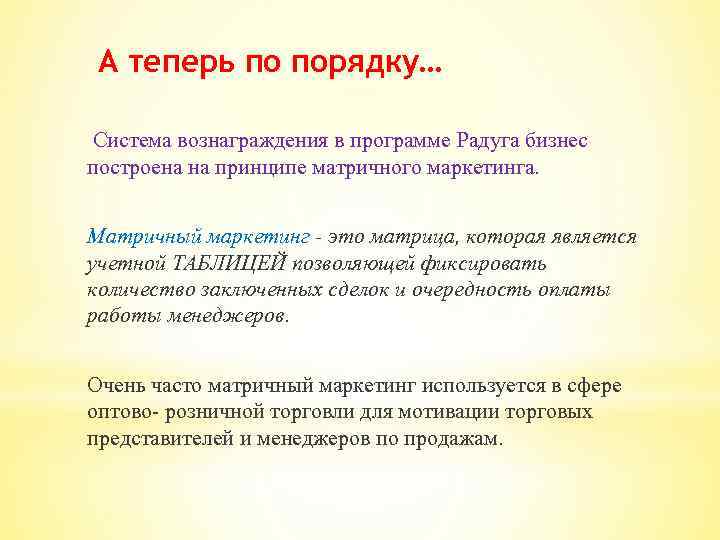 А теперь по порядку…

Система вознаграждения в программе Радуга бизнес построена на принципе матричного маркетинга.

Матричный маркетинг - это матрица, которая является учетной ТАБЛИЦЕЙ позволяющей фиксировать количество заключенных сделок и очередность оплаты работы менеджеров.

Очень часто матричный маркетинг используется в сфере оптово- розничной торговли для мотивации торговых представителей и менеджеров по продажам.